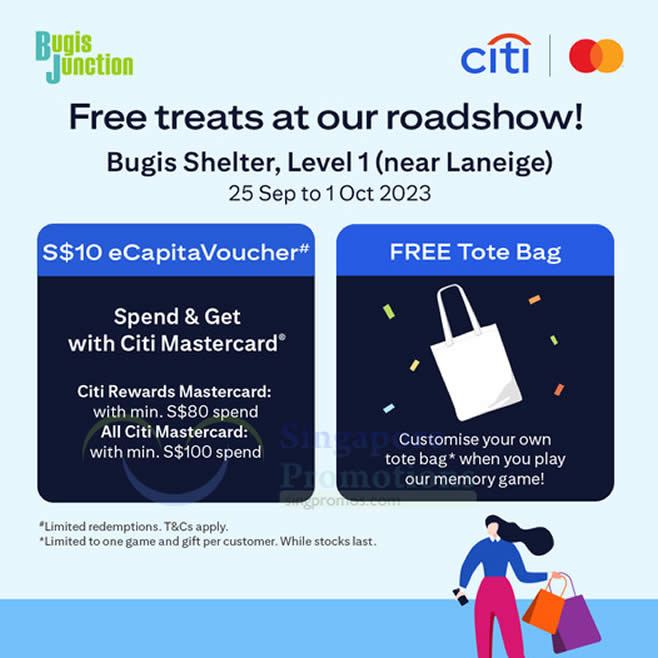 Bugis Junction

citi

Free treats at our roadshow!

Bugis Shelter, Level 1 (near Laneige)

25 Sep to 1 Oct 2023

S$10 eCapitaVoucher#

Spend & Get with Citi Mastercard®

Citi Rewards Mastercard: with min. S$80 spend

All Citi Mastercard: with min. S$100 spend

FREE Tote Bag

Customise your own tote bag* when you play our memory game!

Singapore Promotions singpromos.com

#Limited redemptions. T&Cs apply.

*Limited to one game and gift per customer. While stocks last.